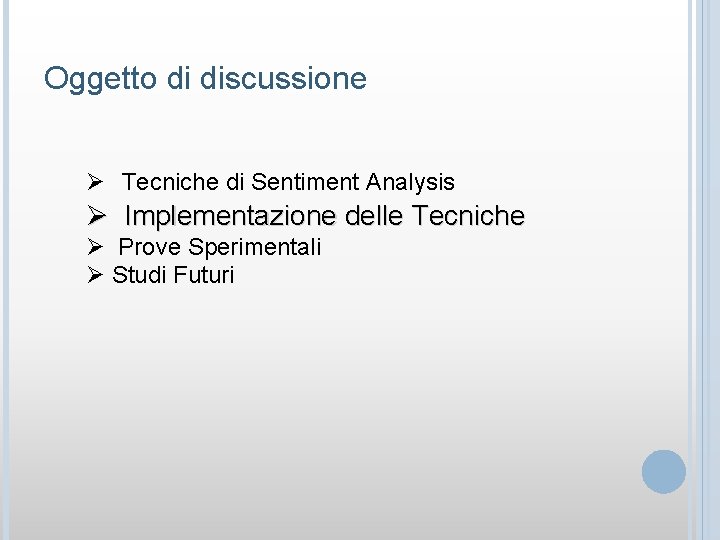 Oggetto di discussione

➢ Tecniche di Sentiment Analysis
➢ Implementazione delle Tecniche
➢ Prove Sperimentali
➢ Studi Futuri